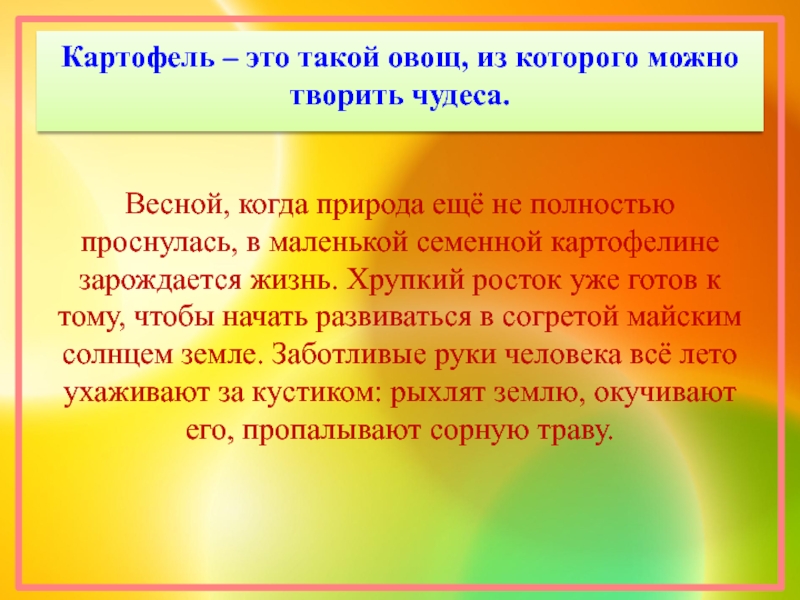 Картофель – это такой овощ, из которого можно творить чудеса.

Весной, когда природа ещё не полностью проснулась, в маленькой семенной картофелине зарождается жизнь. Хрупкий росток уже готов к тому, чтобы начать развиваться в согретой майским солнцем земле. Заботливые руки человека всё лето ухаживают за кустиком: рыхлят землю, окучивают его, пропалывают сорную траву.